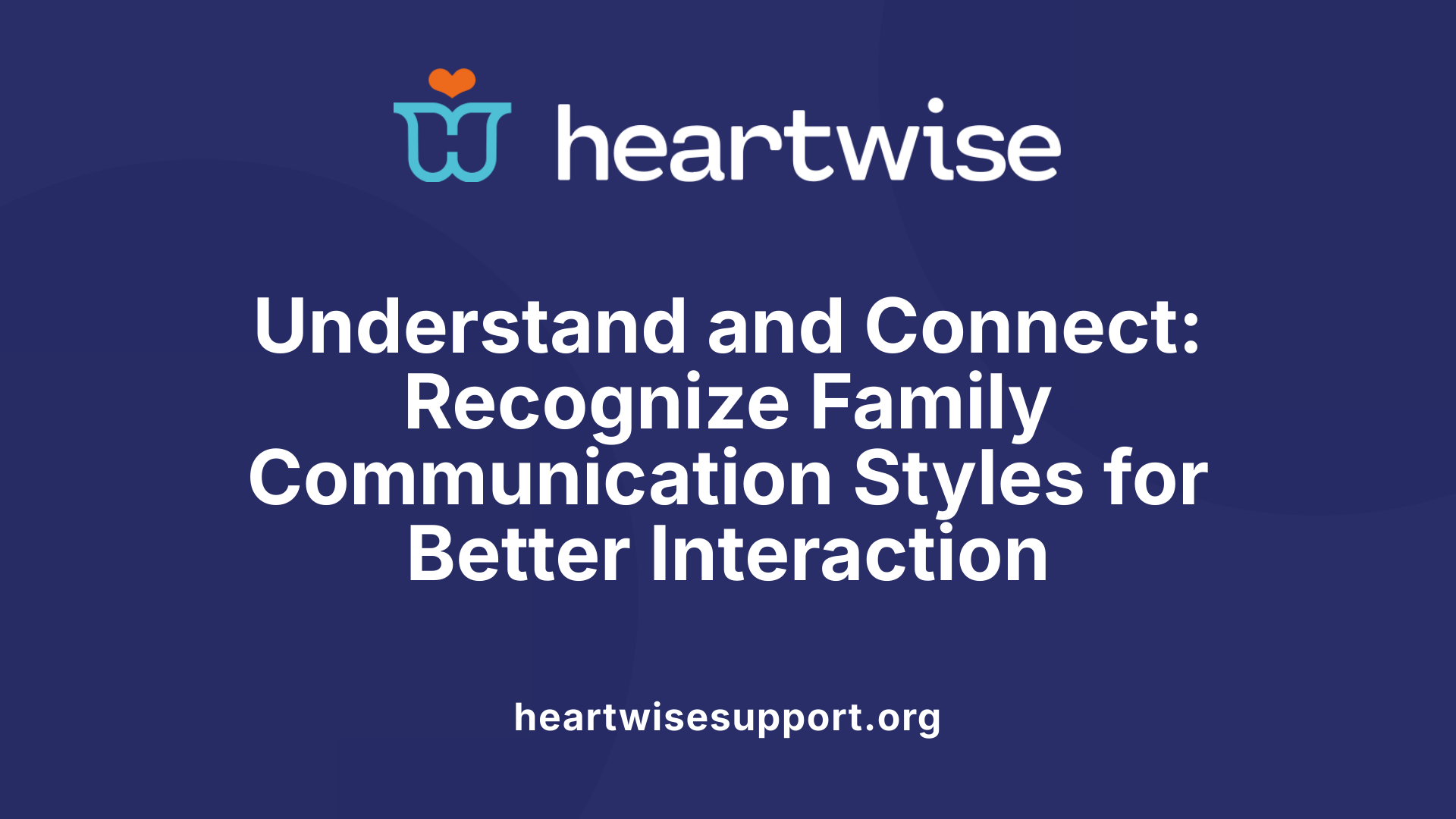 heartwise

Understand and Connect: Recognize Family Communication Styles for Better Interaction

heartwisesupport.org